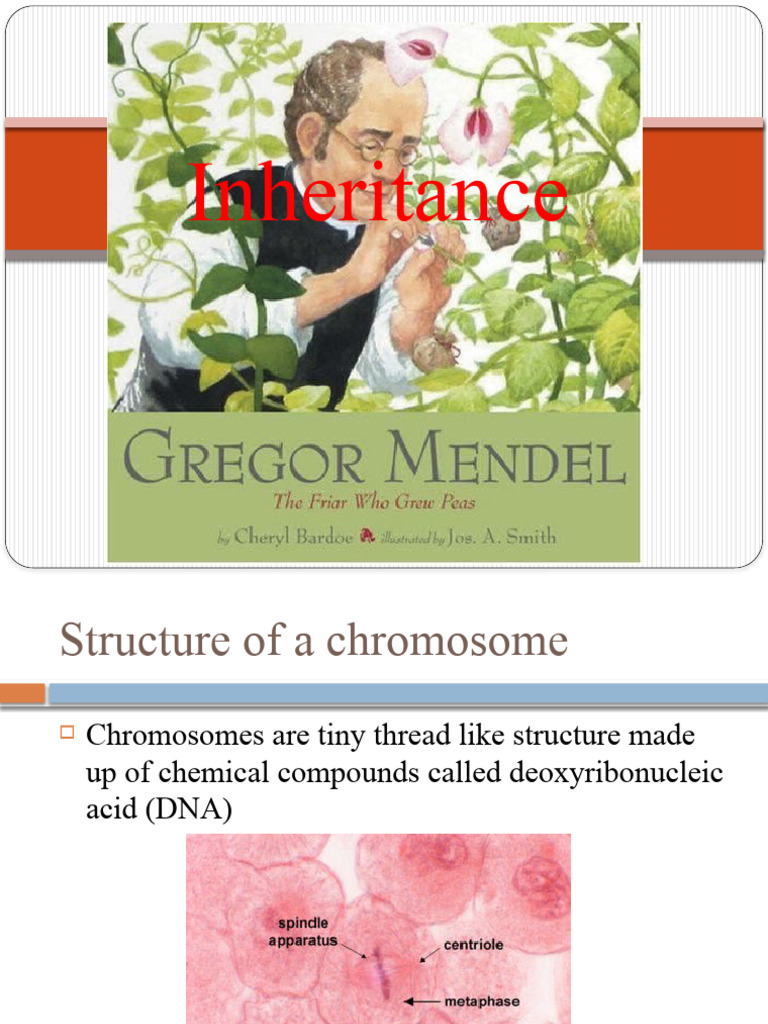 Inheritance

GREGOR MENDEL

The Friar Who Grew Peas

by Cheryl Bardoe illustrated by Jos. A. Smith

Structure of a chromosome

Chromosomes are tiny thread like structure made up of chemical compounds called deoxyribonucleic acid (DNA)

spindle apparatus

centriole

metaphase